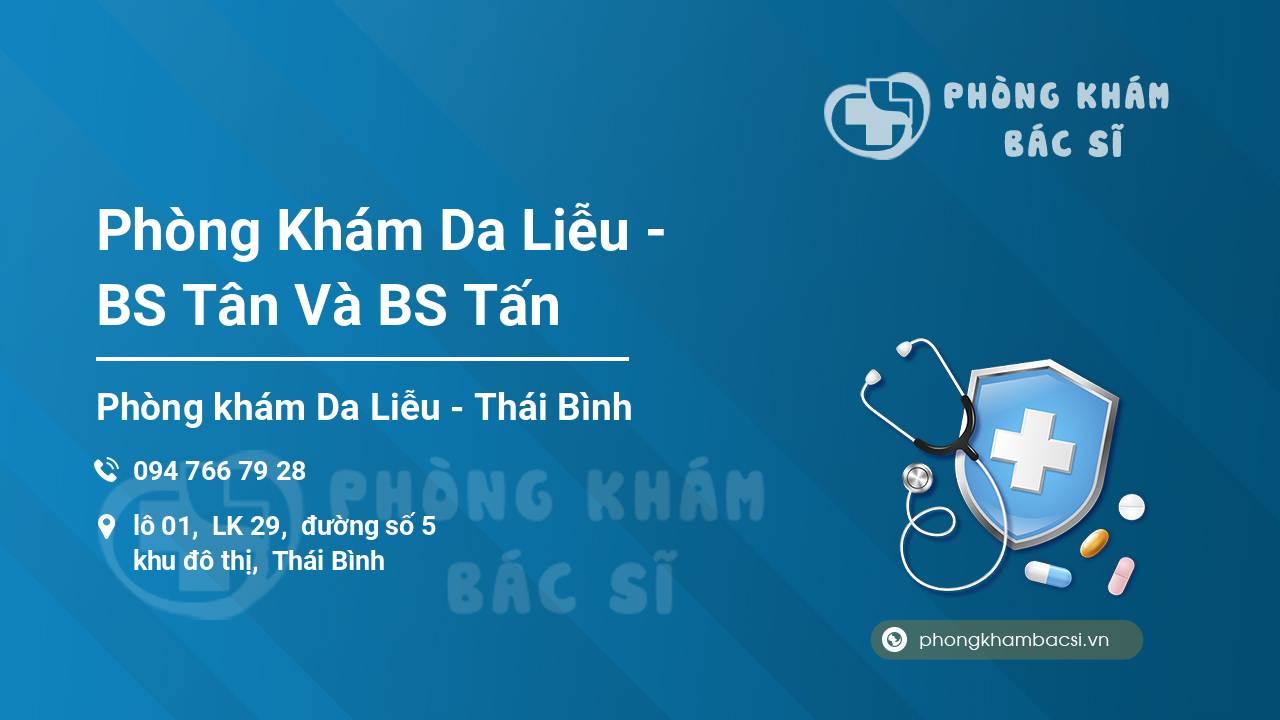 PHÒNG KHÁM
BÁC SĨ

Phòng Khám Da Liễu - BS Tân Và BS Tấn

Phòng khám Da Liễu - Thái Bình

094 766 79 28

lô 01, LK 29, đường số 5 khu đô thị, Thái Bình

PHÒNG KHÁM
BÁC SĨ

phongkhambacsi.vn